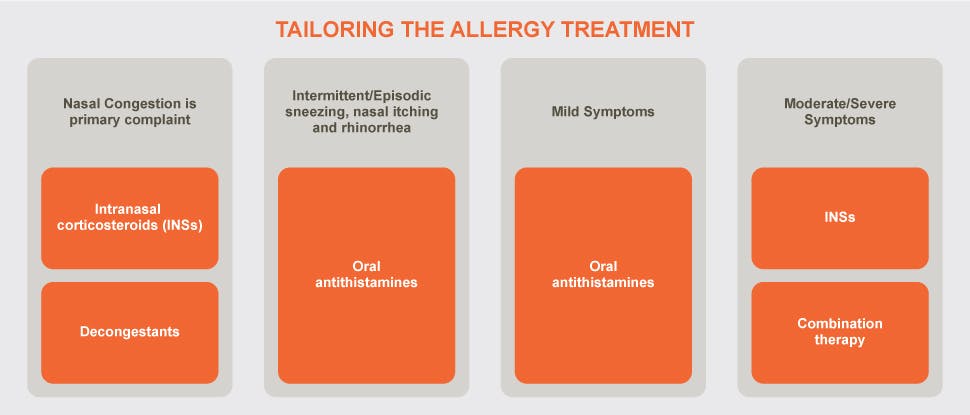 TAILORING THE ALLERGY TREATMENT

Nasal Congestion is primary complaint

Intranasal corticosteroids (INSs)

Decongestants

Intermittent/Episodic sneezing, nasal itching and rhinorrhea

Oral antithistamines

Mild Symptoms

Oral antithistamines

Moderate/Severe Symptoms

INSs

Combination therapy